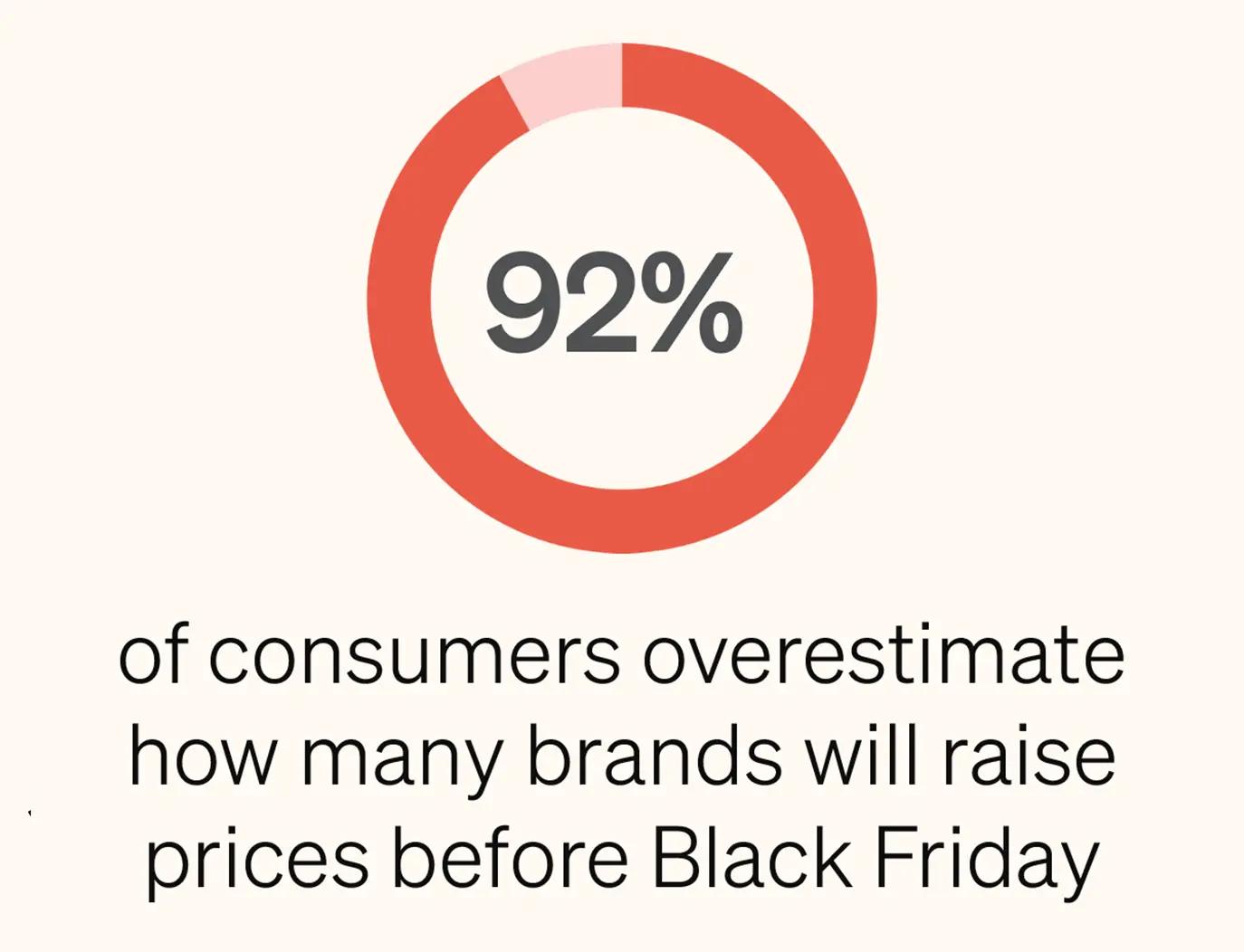 92%

of consumers overestimate how many brands will raise prices before Black Friday